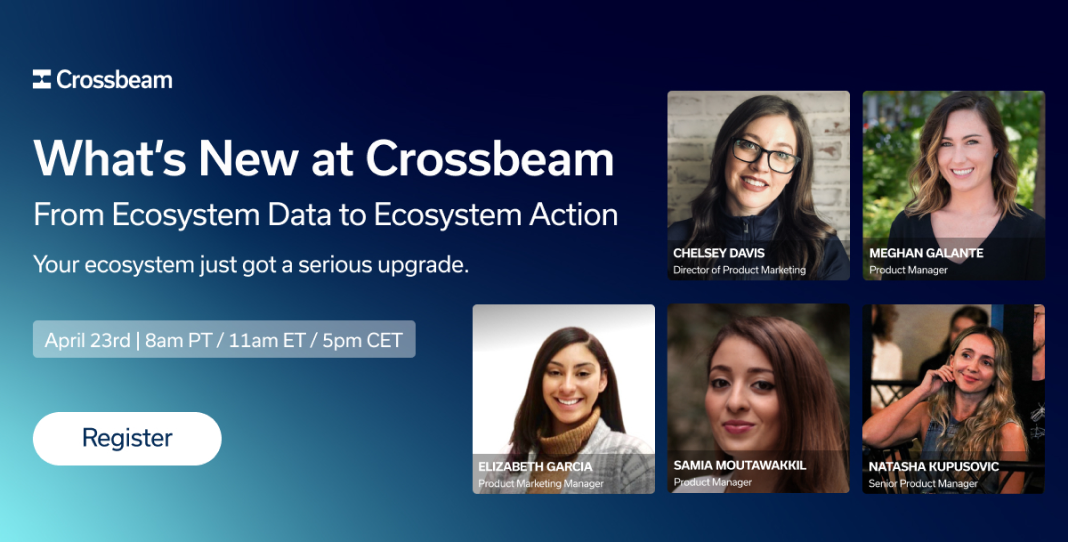 Crossbeam

What's New at Crossbeam

From Ecosystem Data to Ecosystem Action

Your ecosystem just got a serious upgrade.

April 23rd | 8am PT / 11am ET / 5pm CET

Register

CHELSEY DAVIS
Director of Product Marketing

MEGHAN GALANTE
Product Manager

ELIZABETH GARCIA
Product Marketing Manager

SAMIA MOUTAWAKKIL
Product Manager

NATASHA KUPUSOVIC
Senior Product Manager